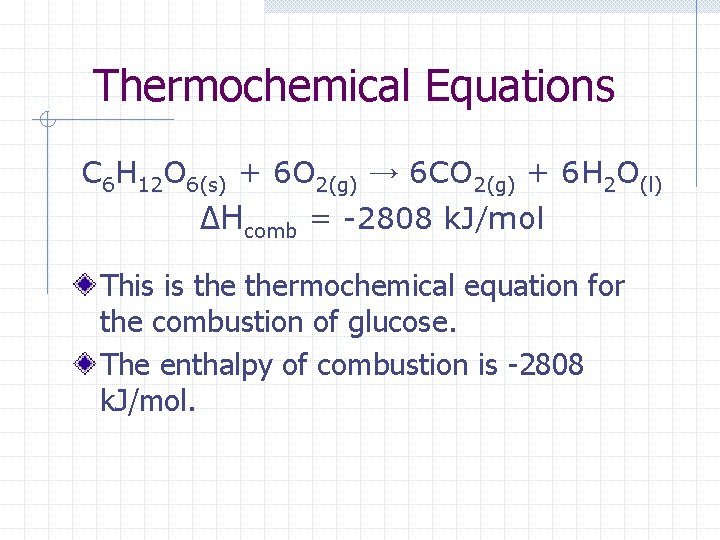 Thermochemical Equations

$C_6H_{12}O_{6(s)} + 6O_{2(g)} \rightarrow 6CO_{2(g)} + 6H_2O_{(l)}$
$\Delta H_{comb} = -2808$ kJ/mol

This is the thermochemical equation for the combustion of glucose.

The enthalpy of combustion is -2808 kJ/mol.